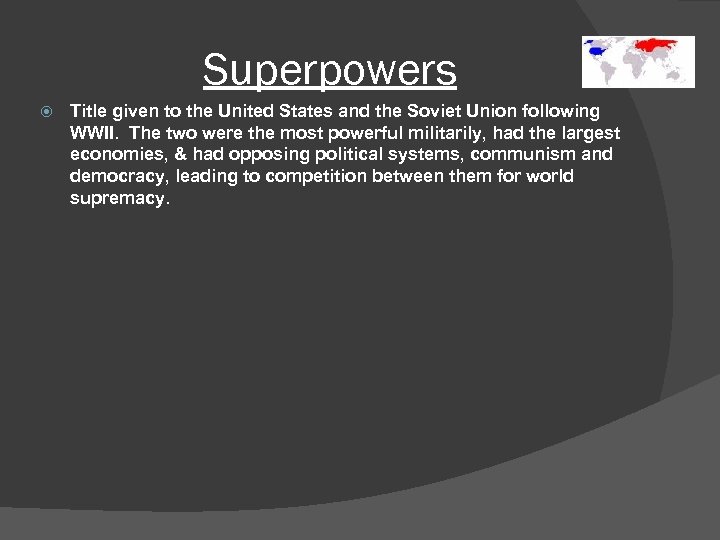 Superpowers

Title given to the United States and the Soviet Union following WWII. The two were the most powerful militarily, had the largest economies, & had opposing political systems, communism and democracy, leading to competition between them for world supremacy.